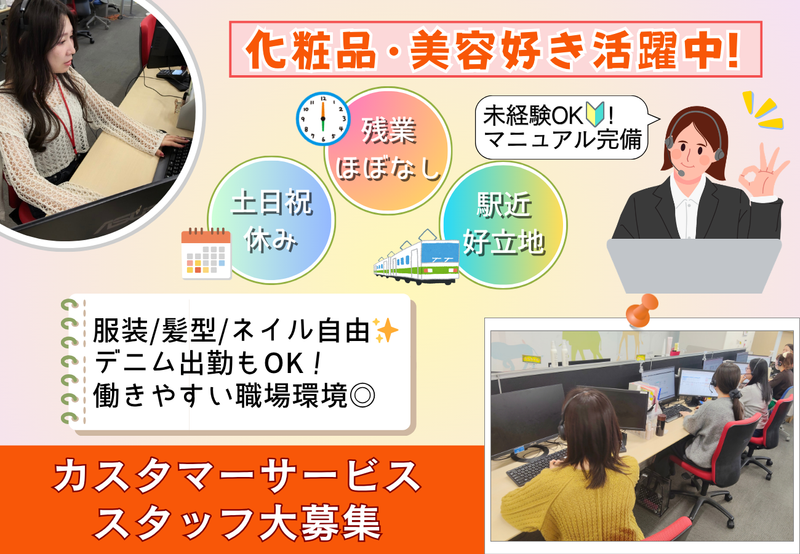 化粧品・美容好き活躍中!

残業
ほぼなし

未経験OK🔰!
マニュアル完備

土日祝
休み

駅近
好立地

服装/髪型/ネイル自由✨
デニム出勤もOK！
働きやすい職場環境◎

カスタマーサービス
スタッフ大募集